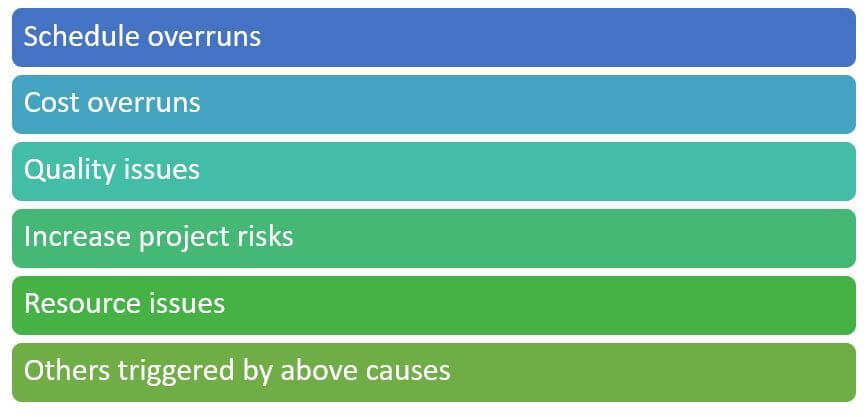 Schedule overruns

Cost overruns

Quality issues

Increase project risks

Resource issues

Others triggered by above causes